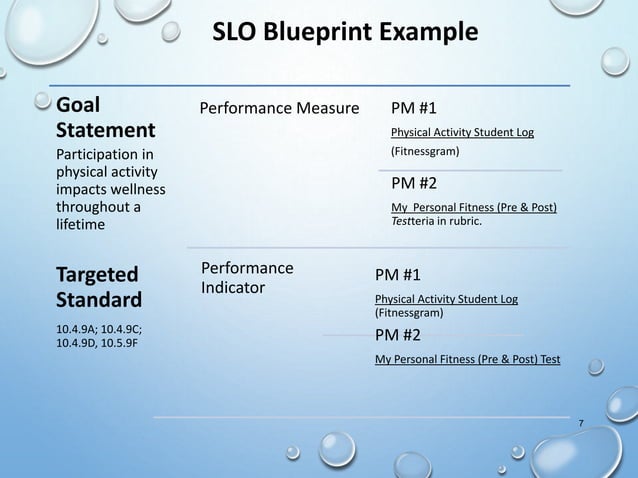 SLO Blueprint Example

Goal Statement

Participation in physical activity impacts wellness throughout a lifetime

Performance Measure

PM #1

Physical Activity Student Log (Fitnessgram)

PM #2

My Personal Fitness (Pre & Post) Testteria in rubric.

Targeted Standard

10.4.9A; 10.4.9C; 10.4.9D, 10.5.9F

Performance Indicator

PM #1

Physical Activity Student Log (Fitnessgram)

PM #2

My Personal Fitness (Pre & Post) Test

7